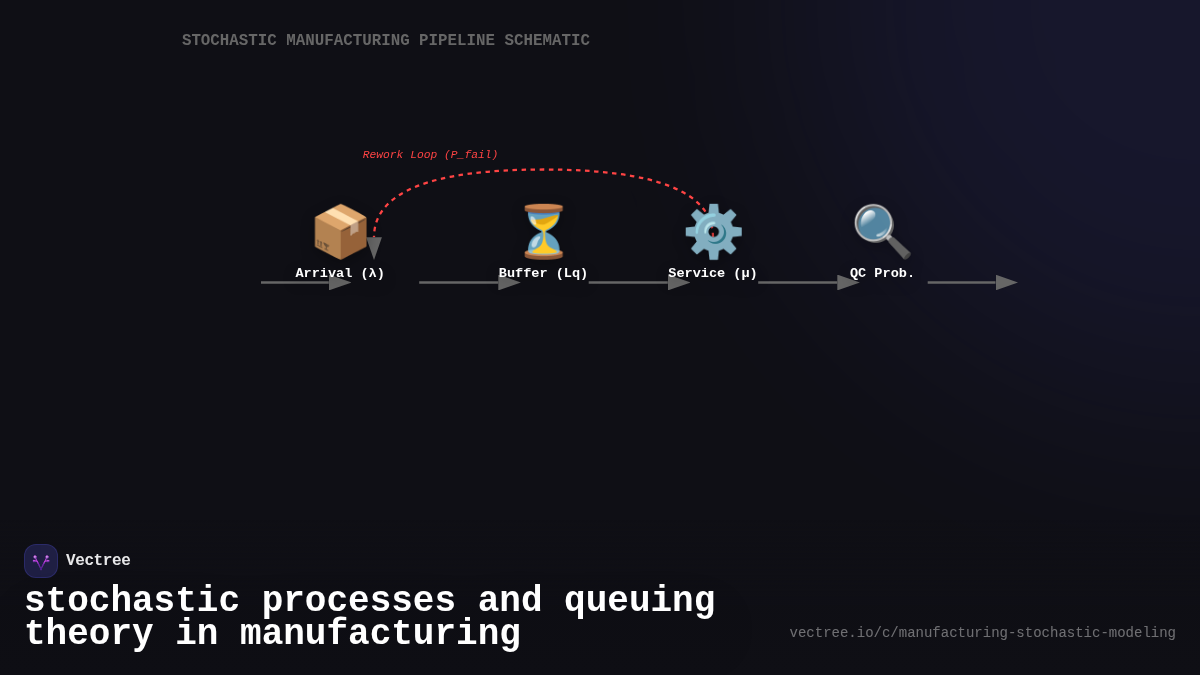 STOCHASTIC MANUFACTURING PIPELINE SCHEMATIC

Rework Loop (P_fail)

Arrival (λ)

Buffer (Lq)

Service (μ)

QC Prob.

Vectree

stochastic processes and queuing theory in manufacturing

vectree.io/c/manufacturing-stochastic-modeling